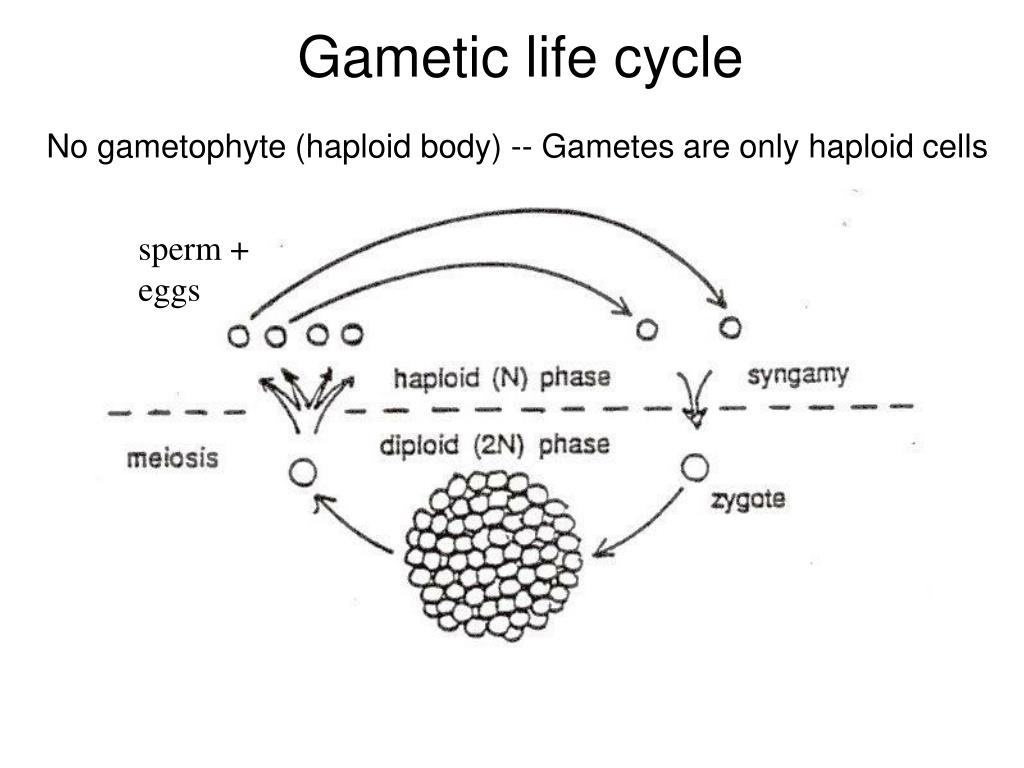 Gametic life cycle

No gametophyte (haploid body) -- Gametes are only haploid cells

sperm + eggs

haploid (N) phase

syngamy

meiosis

diploid (2N) phase

zygote